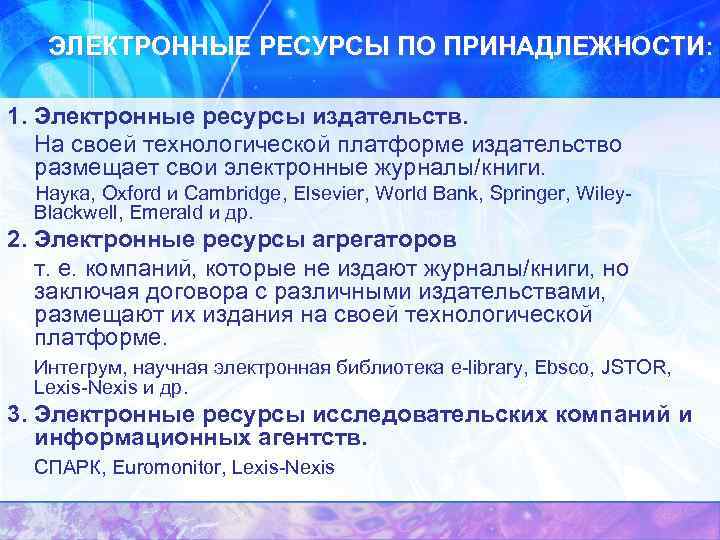 ЭЛЕКТРОННЫЕ РЕСУРСЫ ПО ПРИНАДЛЕЖНОСТИ:

1. Электронные ресурсы издательств.

На своей технологической платформе издательство размещает свои электронные журналы/книги.

Наука, Oxford и Cambridge, Elsevier, World Bank, Springer, Wiley-Blackwell, Emerald и др.

2. Электронные ресурсы агрегаторов

т. е. компаний, которые не издают журналы/книги, но заключая договора с различными издательствами, размещают их издания на своей технологической платформе.

Интегрум, научная электронная библиотека e-library, Ebsco, JSTOR, Lexis-Nexis и др.

3. Электронные ресурсы исследовательских компаний и информационных агентств.

СПАРК, Euromonitor, Lexis-Nexis